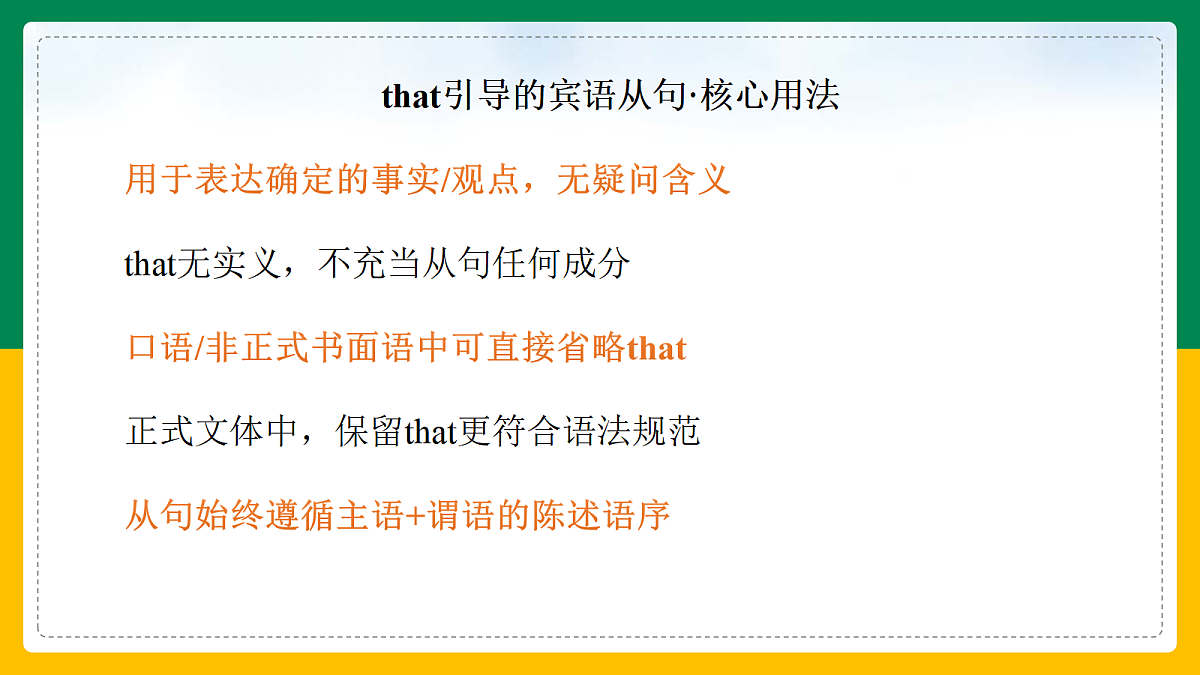 that引导的宾语从句·核心用法

用于表达确定的事实/观点，无疑问含义

that无实义，不充当从句任何成分

口语/非正式书面语中可直接省略that

正式文体中，保留that更符合语法规范

从句始终遵循主语+谓语的陈述语序